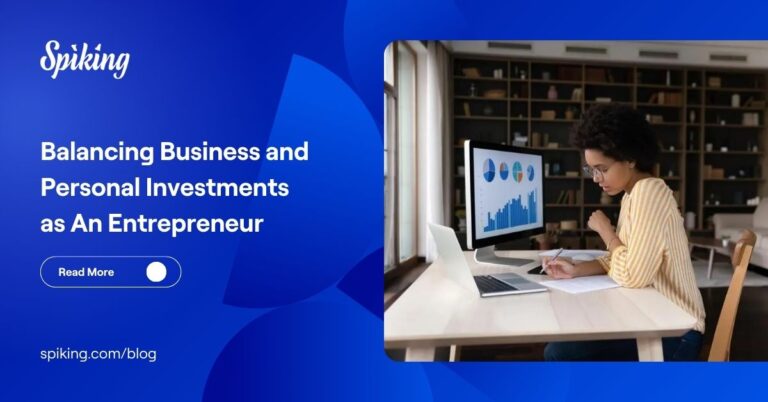 Spiking

Balancing Business and Personal Investments as An Entrepreneur

Read More

spiking.com/blog